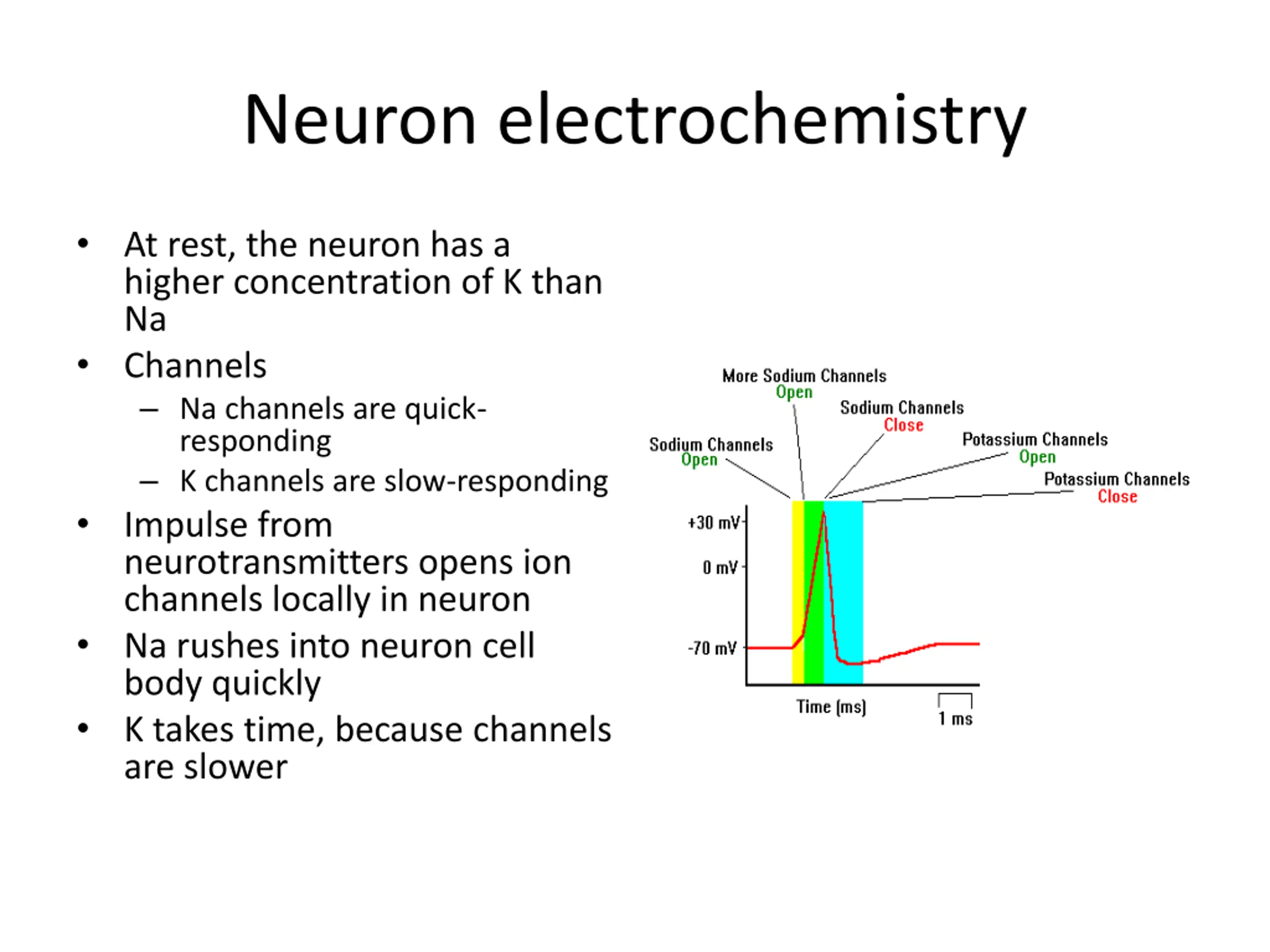 Neuron electrochemistry

• At rest, the neuron has a higher concentration of K than Na
• Channels
  – Na channels are quick-responding
  – K channels are slow-responding
• Impulse from neurotransmitters opens ion channels locally in neuron
• Na rushes into neuron cell body quickly
• K takes time, because channels are slower

More Sodium Channels
Open
Sodium Channels
Close
Sodium Channels
Open
Potassium Channels
Open
Potassium Channels
Close
+30 mV
0 mV
-70 mV
Time (ms)
1 ms